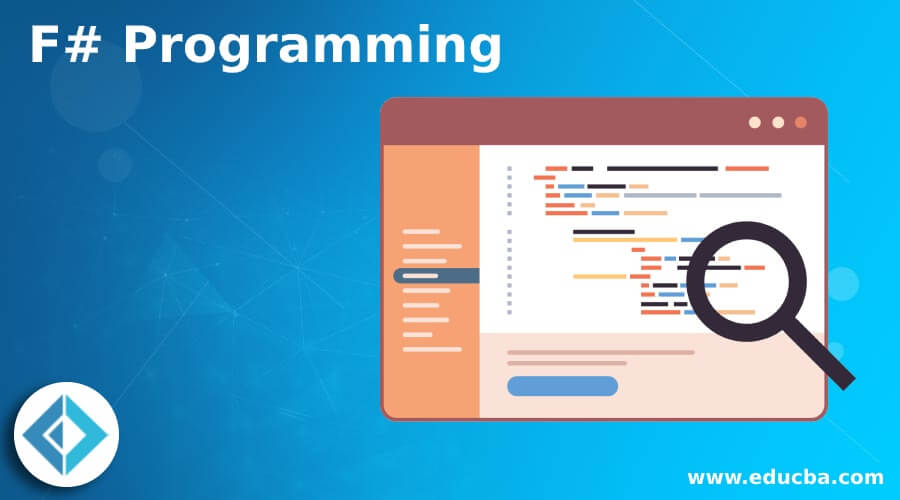 F# Programming

www.educba.com